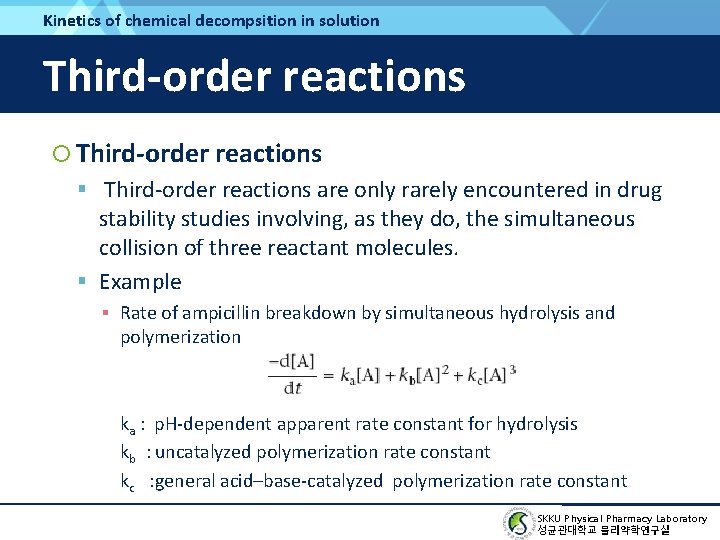 Kinetics of chemical decompsition in solution

Third-order reactions

Third-order reactions

Third-order reactions are only rarely encountered in drug stability studies involving, as they do, the simultaneous collision of three reactant molecules.

Example

Rate of ampicillin breakdown by simultaneous hydrolysis and polymerization

$\frac{-d[A]}{dt} = k_a[A] + k_b[A]^2 + k_c[A]^3$

$k_a$ : pH-dependent apparent rate constant for hydrolysis

$k_b$ : uncatalyzed polymerization rate constant

$k_c$ :general acid–base-catalyzed polymerization rate constant

SKKU Physical Pharmacy Laboratory
성균관대학교 물리약학연구실